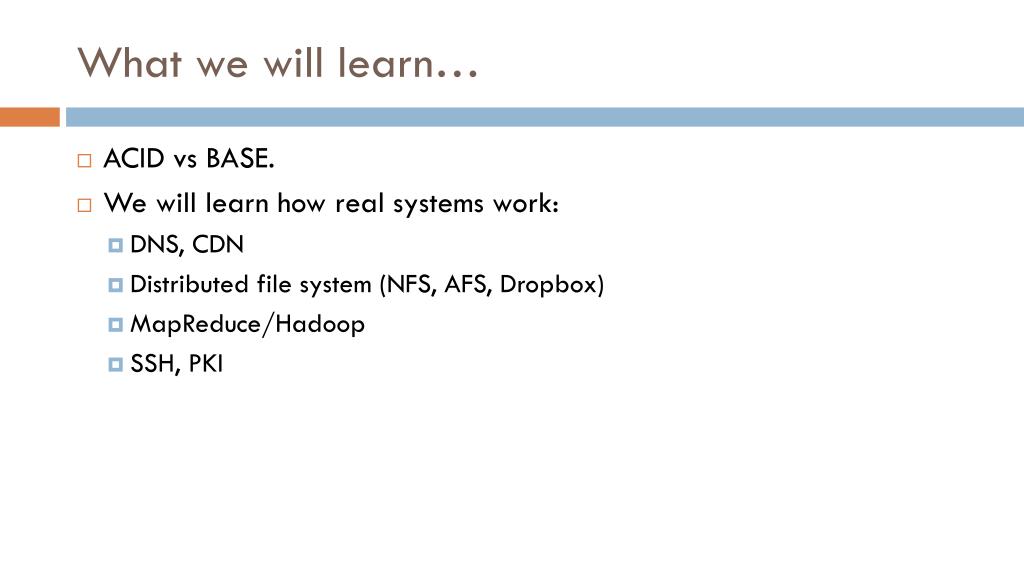 What we will learn…

ACID vs BASE.

We will learn how real systems work:

DNS, CDN

Distributed file system (NFS, AFS, Dropbox)

MapReduce/Hadoop

SSH, PKI